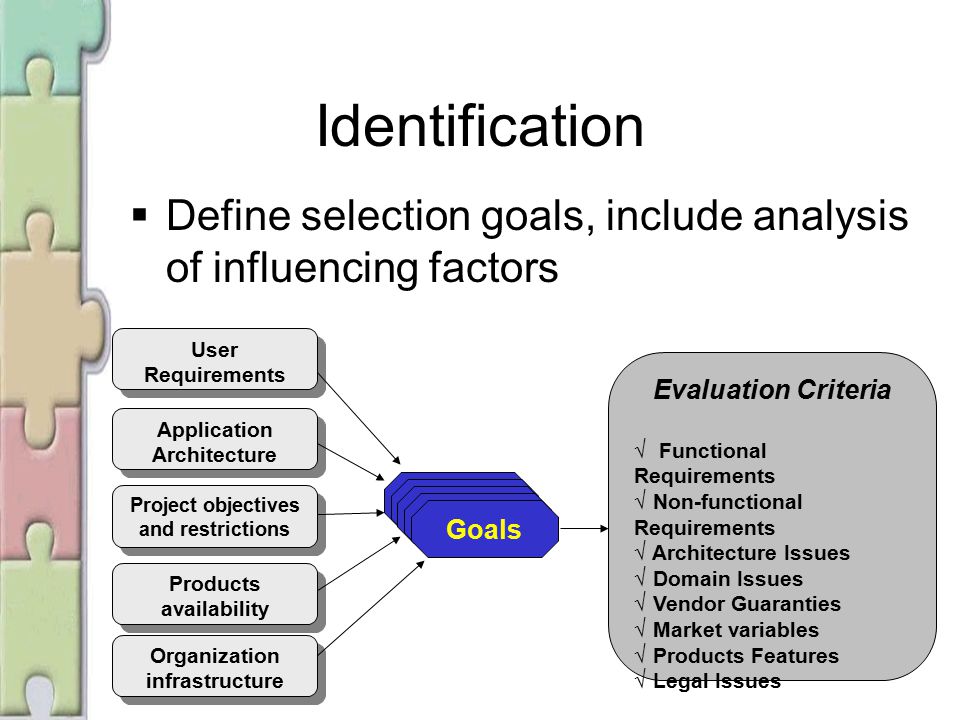 Identification

▪ Define selection goals, include analysis of influencing factors

User Requirements

Application Architecture

Project objectives and restrictions

Products availability

Organization infrastructure

Goals

Evaluation Criteria

√ Functional Requirements
√ Non-functional Requirements
√ Architecture Issues
√ Domain Issues
√ Vendor Guaranties
√ Market variables
√ Products Features
√ Legal Issues